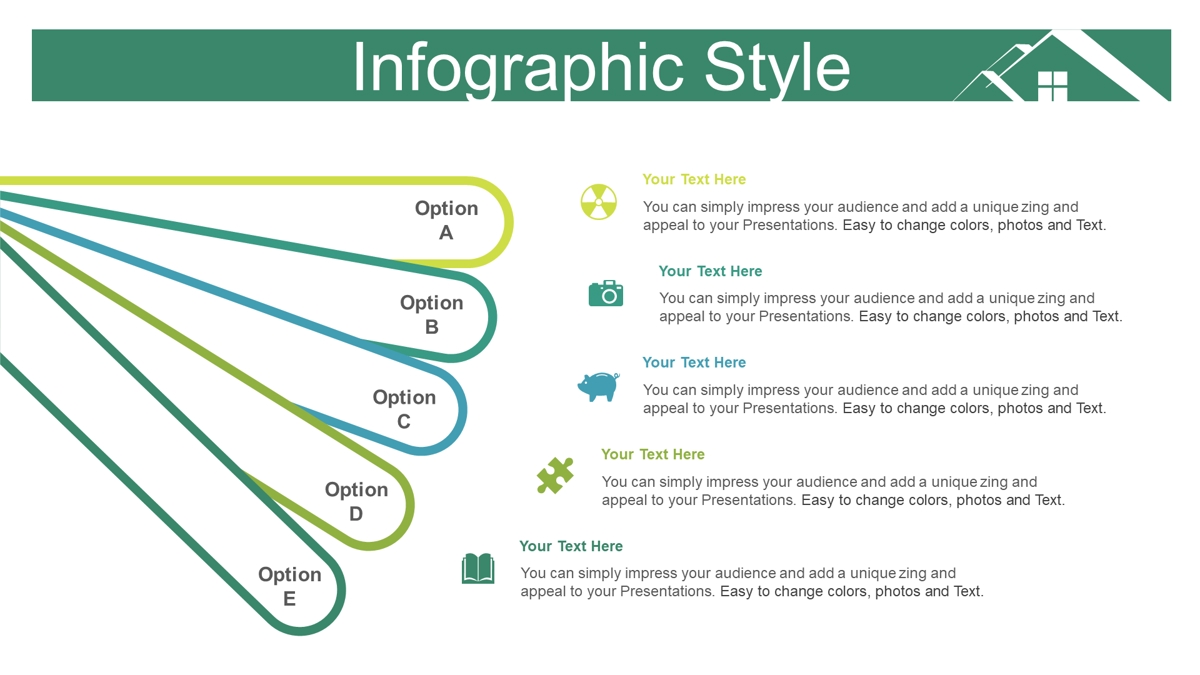 Infographic Style

Option A

Option B

Option C

Option D

Option E

Your Text Here
You can simply impress your audience and add a unique zing and appeal to your Presentations. Easy to change colors, photos and Text.

Your Text Here
You can simply impress your audience and add a unique zing and appeal to your Presentations. Easy to change colors, photos and Text.

Your Text Here
You can simply impress your audience and add a unique zing and appeal to your Presentations. Easy to change colors, photos and Text.

Your Text Here
You can simply impress your audience and add a unique zing and appeal to your Presentations. Easy to change colors, photos and Text.

Your Text Here
You can simply impress your audience and add a unique zing and appeal to your Presentations. Easy to change colors, photos and Text.